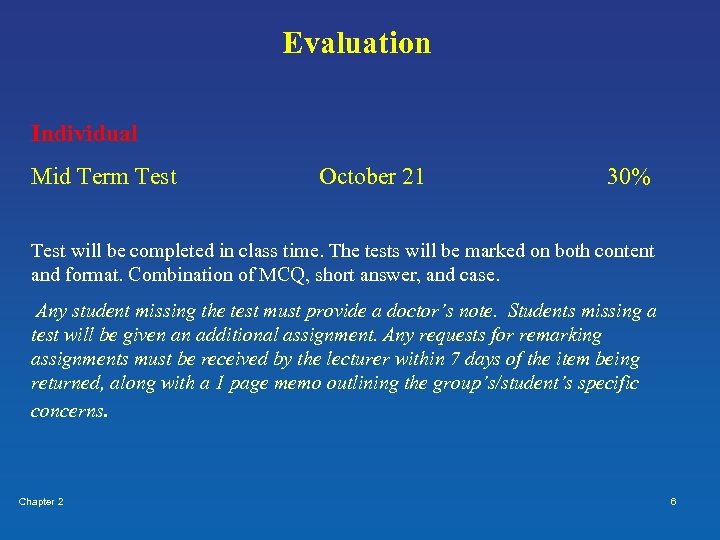 Evaluation

Individual

Mid Term Test October 21 30%

Test will be completed in class time. The tests will be marked on both content and format. Combination of MCQ, short answer, and case.

Any student missing the test must provide a doctor's note. Students missing a test will be given an additional assignment. Any requests for remarking assignments must be received by the lecturer within 7 days of the item being returned, along with a 1 page memo outlining the group's/student's specific concerns.

Chapter 2

6